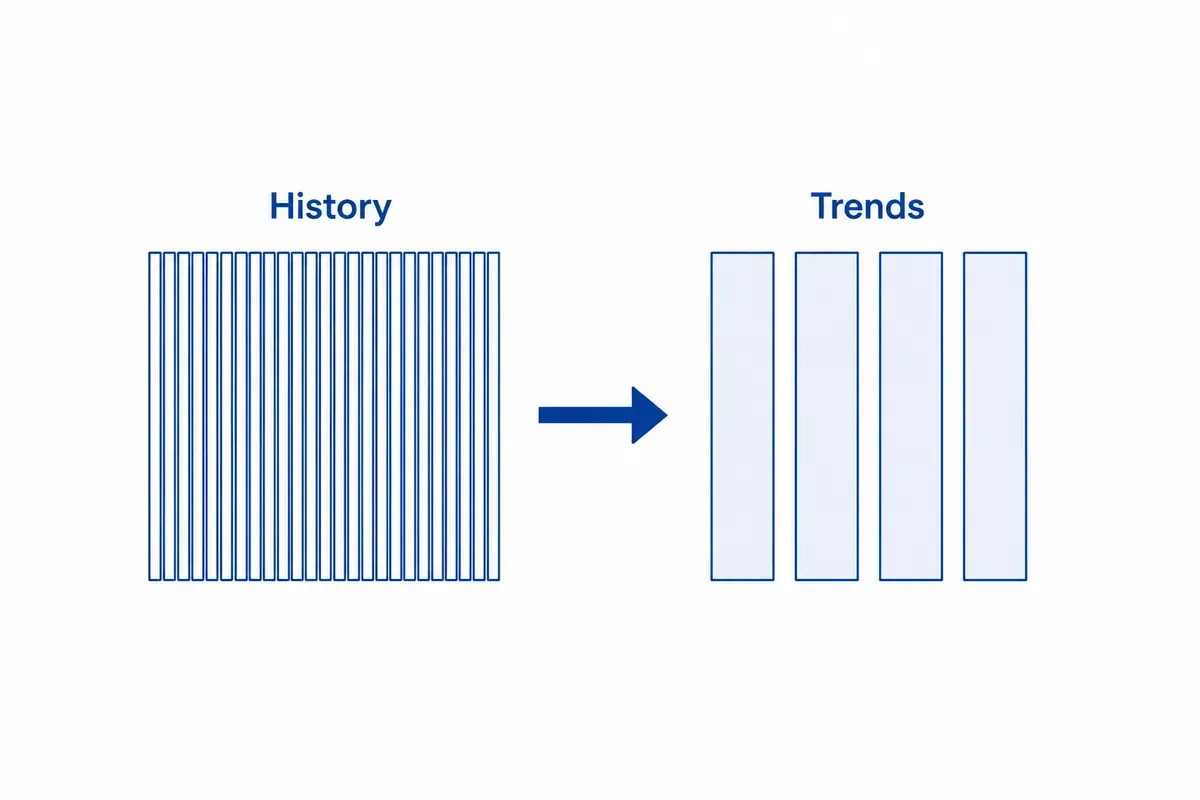 History

Trends